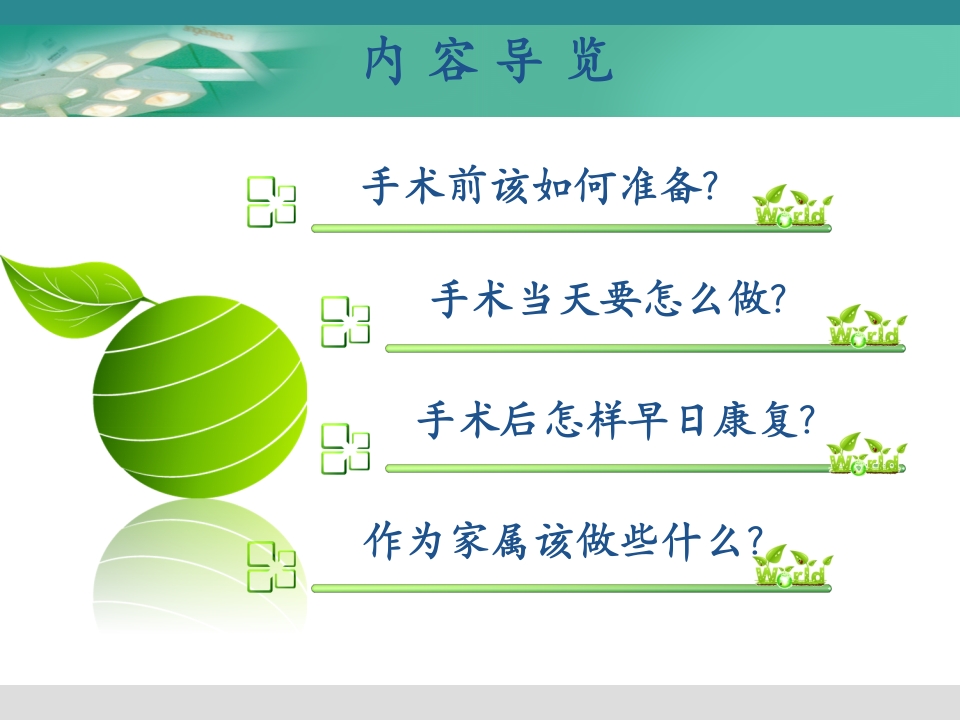 内 容 导 览

手术前该如何准备?

World

手术当天要怎么做?

World

手术后怎样早日康复?

World

作为家属该做些什么?

World